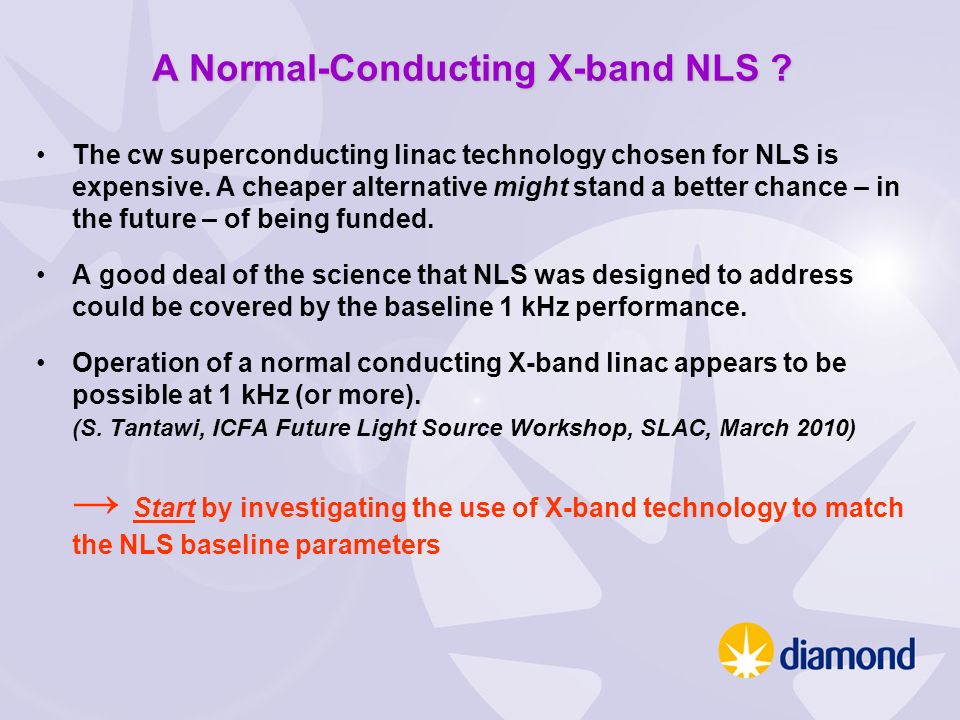 A Normal-Conducting X-band NLS ?

• The cw superconducting linac technology chosen for NLS is expensive. A cheaper alternative might stand a better chance – in the future – of being funded.

• A good deal of the science that NLS was designed to address could be covered by the baseline 1 kHz performance.

• Operation of a normal conducting X-band linac appears to be possible at 1 kHz (or more).
(S. Tantawi, ICFA Future Light Source Workshop, SLAC, March 2010)

→ Start by investigating the use of X-band technology to match the NLS baseline parameters

diamond